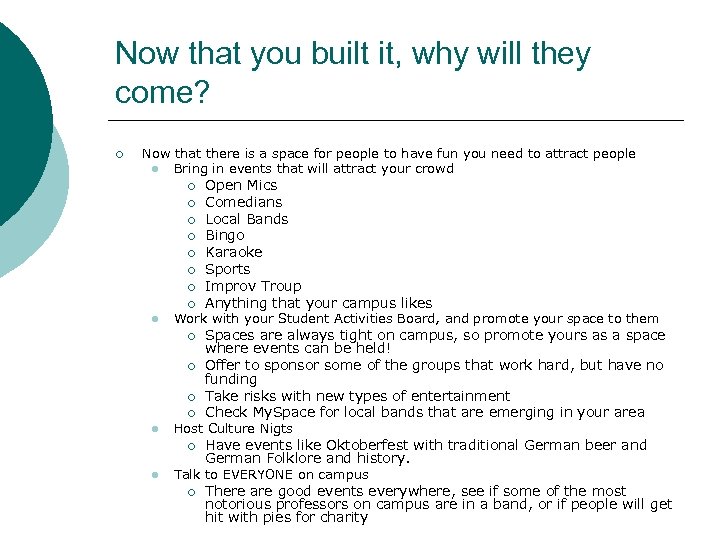 Now that you built it, why will they come?

- Now that there is a space for people to have fun you need to attract people
  - Bring in events that will attract your crowd
    - Open Mics
    - Comedians
    - Local Bands
    - Bingo
    - Karaoke
    - Sports
    - Improv Troup
    - Anything that your campus likes
  - Work with your Student Activities Board, and promote your space to them
    - Spaces are always tight on campus, so promote yours as a space where events can be held!
    - Offer to sponsor some of the groups that work hard, but have no funding
    - Take risks with new types of entertainment
    - Check MySpace for local bands that are emerging in your area
  - Host Culture Nigts
    - Have events like Oktoberfest with traditional German beer and German Folklore and history.
  - Talk to EVERYONE on campus
    - There are good events everywhere, see if some of the most notorious professors on campus are in a band, or if people will get hit with pies for charity